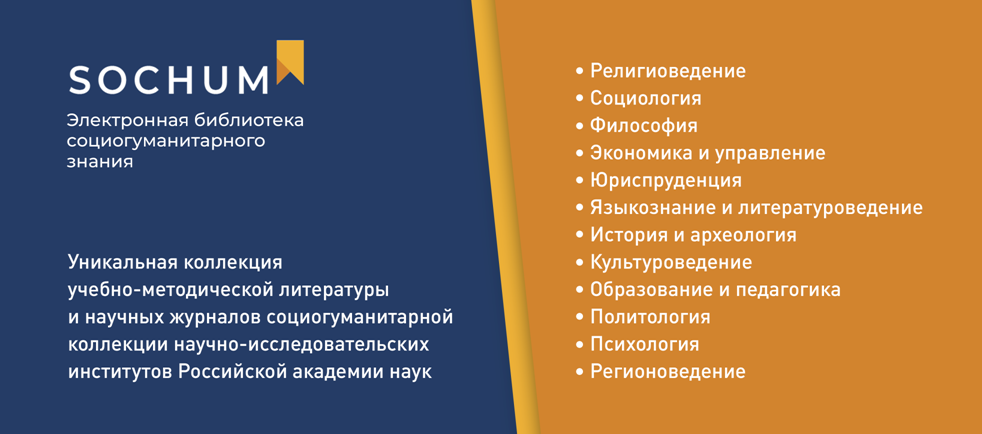 SOCHUM

Электронная библиотека социогуманитарного знания

Уникальная коллекция учебно-методической литературы и научных журналов социогуманитарной коллекции научно-исследовательских институтов Российской академии наук

• Религиоведение
• Социология
• Философия
• Экономика и управление
• Юриспруденция
• Языкознание и литературоведение
• История и археология
• Культуроведение
• Образование и педагогика
• Политология
• Психология
• Регионоведение